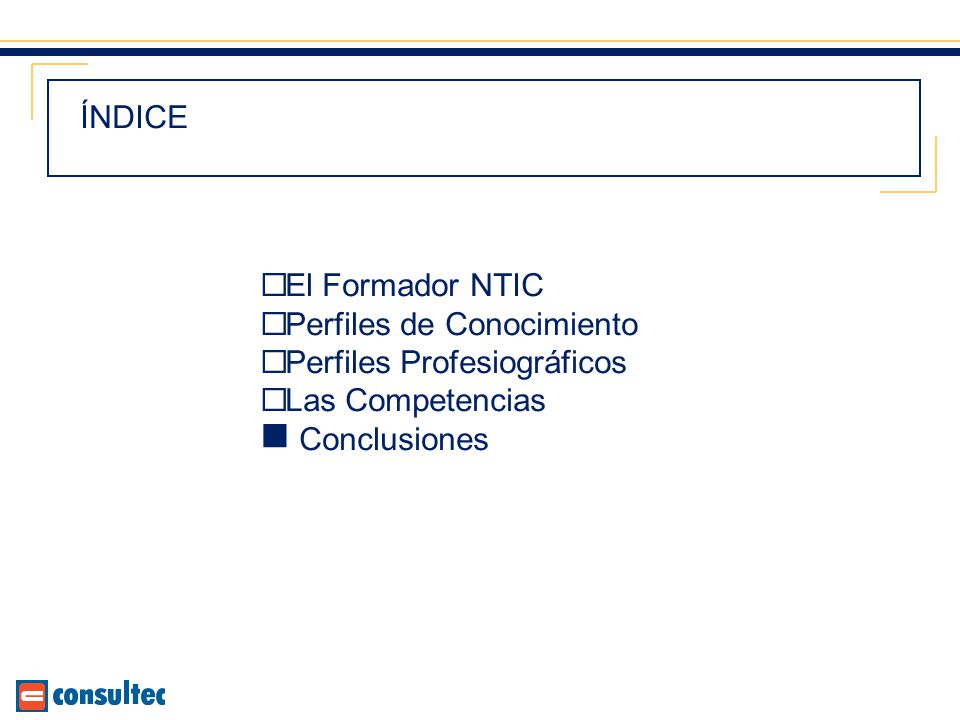 ÍNDICE

☐El Formador NTIC
☐Perfiles de Conocimiento
☐Perfiles Profesiográficos
☐Las Competencias
■ Conclusiones

consultec